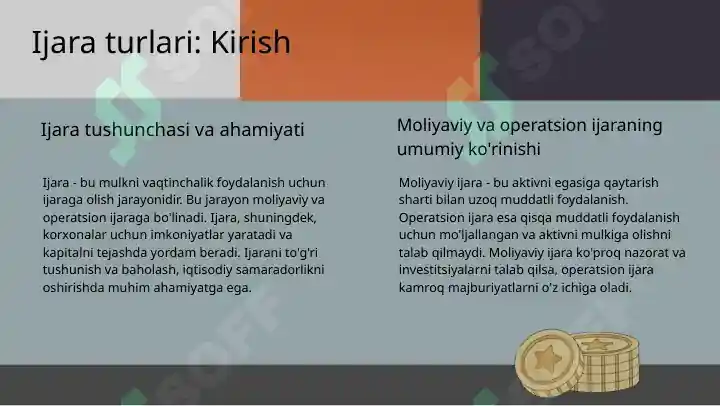 Ijara turlari: Kirish

Ijara tushunchasi va ahamiyati

Ijara - bu mulkni vaqtinchalik foydalanish uchun ijaraga olish jarayonidir. Bu jarayon moliyaviy va operatsion ijaraga bo'linadi. Ijara, shuningdek, korxonalar uchun imkoniyatlar yaratadi va kapitalni tejashda yordam beradi. Ijarani to'g'ri tushunish va baholash, iqtisodiy samaradorlikni oshirishda muhim ahamiyatga ega.

Moliyaviy va operatsion ijaraning umumiy ko'rinishi

Moliyaviy ijara - bu aktivni egasiga qaytarish sharti bilan uzoq muddatli foydalanish. Operatsion ijara esa qisqa muddatli foydalanish uchun mo'ljallangan va aktivni mulkiga olishni talab qilmaydi. Moliyaviy ijara ko'proq nazorat va investitsiyalarni talab qilsa, operatsion ijara kamroq majburiyatlarni o'z ichiga oladi.

SOFF